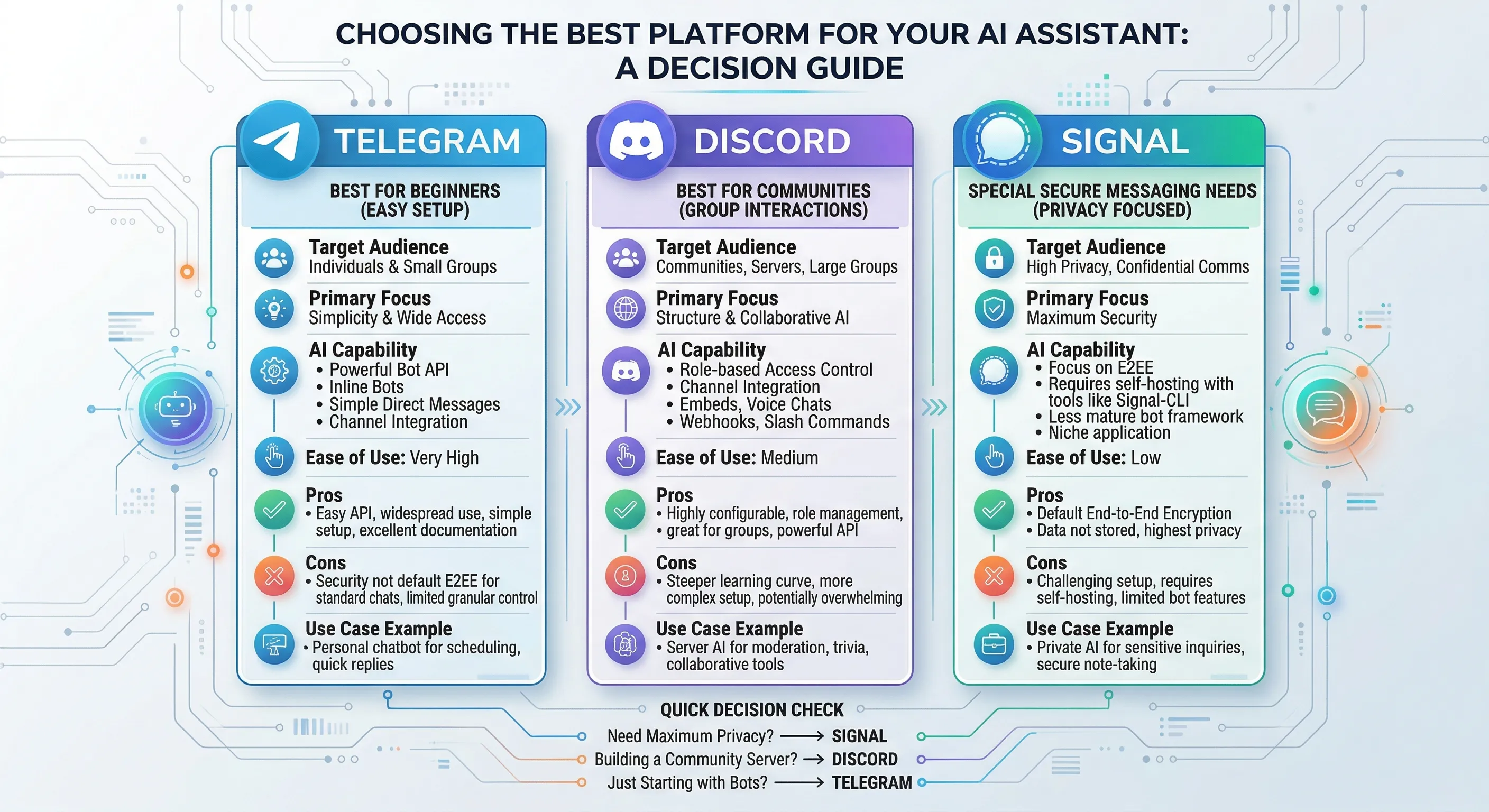 CHOOSING THE BEST PLATFORM FOR YOUR AI ASSISTANT: A DECISION GUIDE

TELEGRAM

BEST FOR BEGINNERS (EASY SETUP)

Target Audience
Individuals & Small Groups

Primary Focus
Simplicity & Wide Access

AI Capability
• Powerful Bot API
• Inline Bots
• Simple Direct Messages
• Channel Integration

Ease of Use: Very High

Pros
• Easy API, widespread use, simple setup, excellent documentation

Cons
• Security not default E2EE for standard chats, limited granular control

Use Case Example
• Personal chatbot for scheduling, quick replies

DISCORD

BEST FOR COMMUNITIES (GROUP INTERACTIONS)

Target Audience
Communities, Servers, Large Groups

Primary Focus
Structure & Collaborative AI

AI Capability
• Role-based Access Control
• Channel Integration
• Embeds, Voice Chats
• Webhooks, Slash Commands

Ease of Use: Medium

Pros
• Highly configurable, role management,
• great for groups, powerful API

Cons
• Steeper learning curve, more complex setup, potentially overwhelming

Use Case Example
• Server AI for moderation, trivia, collaborative tools

SIGNAL

SPECIAL SECURE MESSAGING NEEDS (PRIVACY FOCUSED)

Target Audience
High Privacy, Confidential Comms

Primary Focus
Maximum Security

AI Capability
• Focus on E2EE
• Requires self-hosting with tools like Signal-CLI
• Less mature bot framework
• Niche application

Ease of Use: Low

Pros
• Default End-to-End Encryption
• Data not stored, highest privacy

Cons
• Challenging setup, requires self-hosting, limited bot features

Use Case Example
• Private AI for sensitive inquiries, secure note-taking

QUICK DECISION CHECK
Need Maximum Privacy? ⟶ SIGNAL
Building a Community Server? ⟶ DISCORD
Just Starting with Bots? ⟶ TELEGRAM